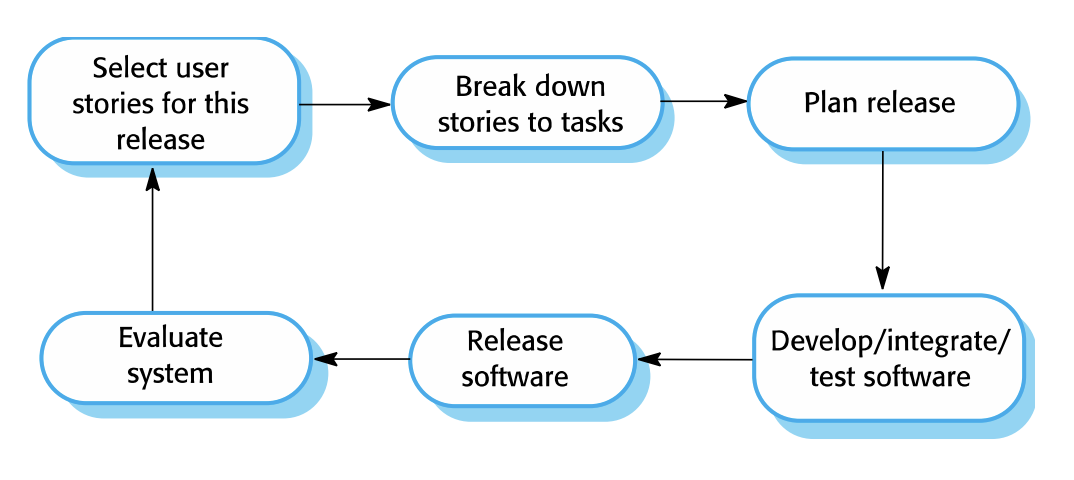 Select user stories for this release

Break down stories to tasks

Plan release

Develop/integrate/ test software

Release software

Evaluate system